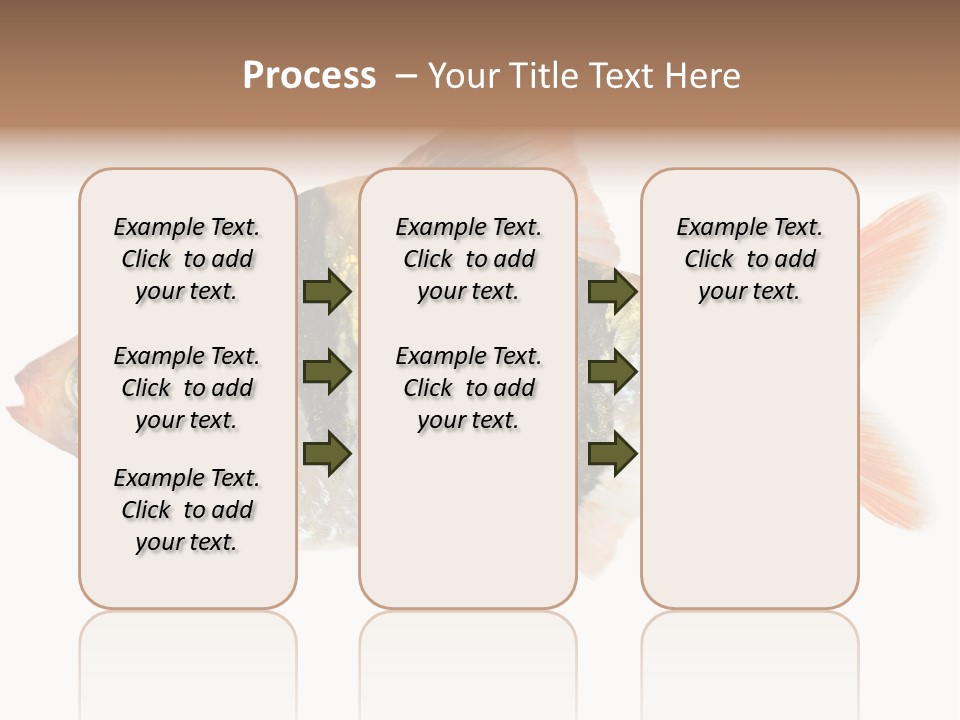 Process – Your Title Text Here

Example Text. Click to add your text.

Example Text. Click to add your text.

Example Text. Click to add your text.

Example Text. Click to add your text.

Example Text. Click to add your text.

Example Text. Click to add your text.